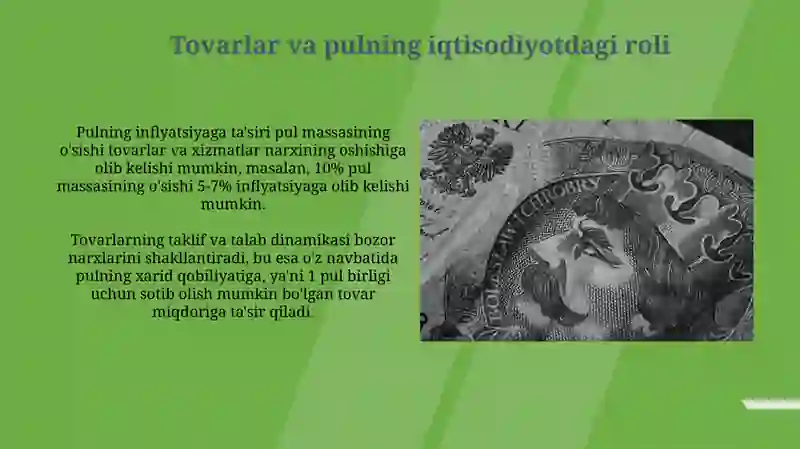 Tovarlar va pulning iqtisodiyotdagi roli

Pulning inflyatsiyaga ta'siri pul massasining o'sishi tovarlar va xizmatlar narxining oshishiga olib kelishi mumkin, masalan, 10% pul massasining o'sishi 5-7% inflyatsiyaga olib kelishi mumkin.

Tovarlarning taklif va talab dinamikasi bozor narxlarini shakllantiradi, bu esa o'z navbatida pulning xarid qobiliyatiga, ya'ni 1 pul birligi uchun sotib olish mumkin bo'lgan tovar miqdoriga ta'sir qiladi.

BOLESŁAW CHROBRY